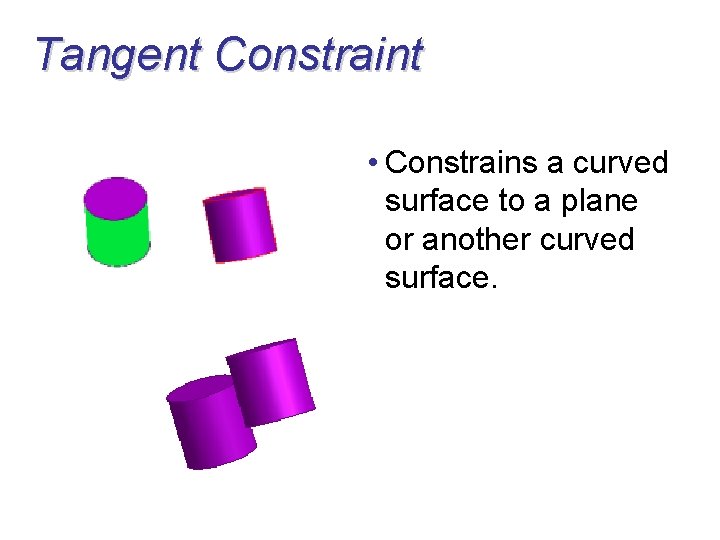 Tangent Constraint

• Constrains a curved surface to a plane or another curved surface.